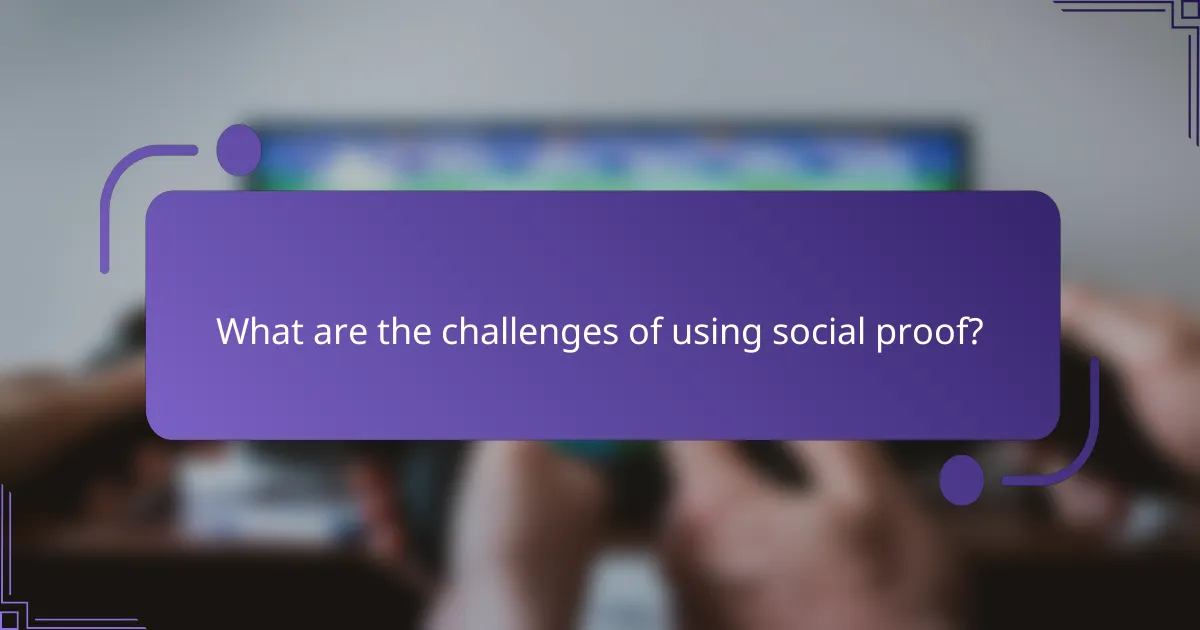 What are the challenges of using social proof?